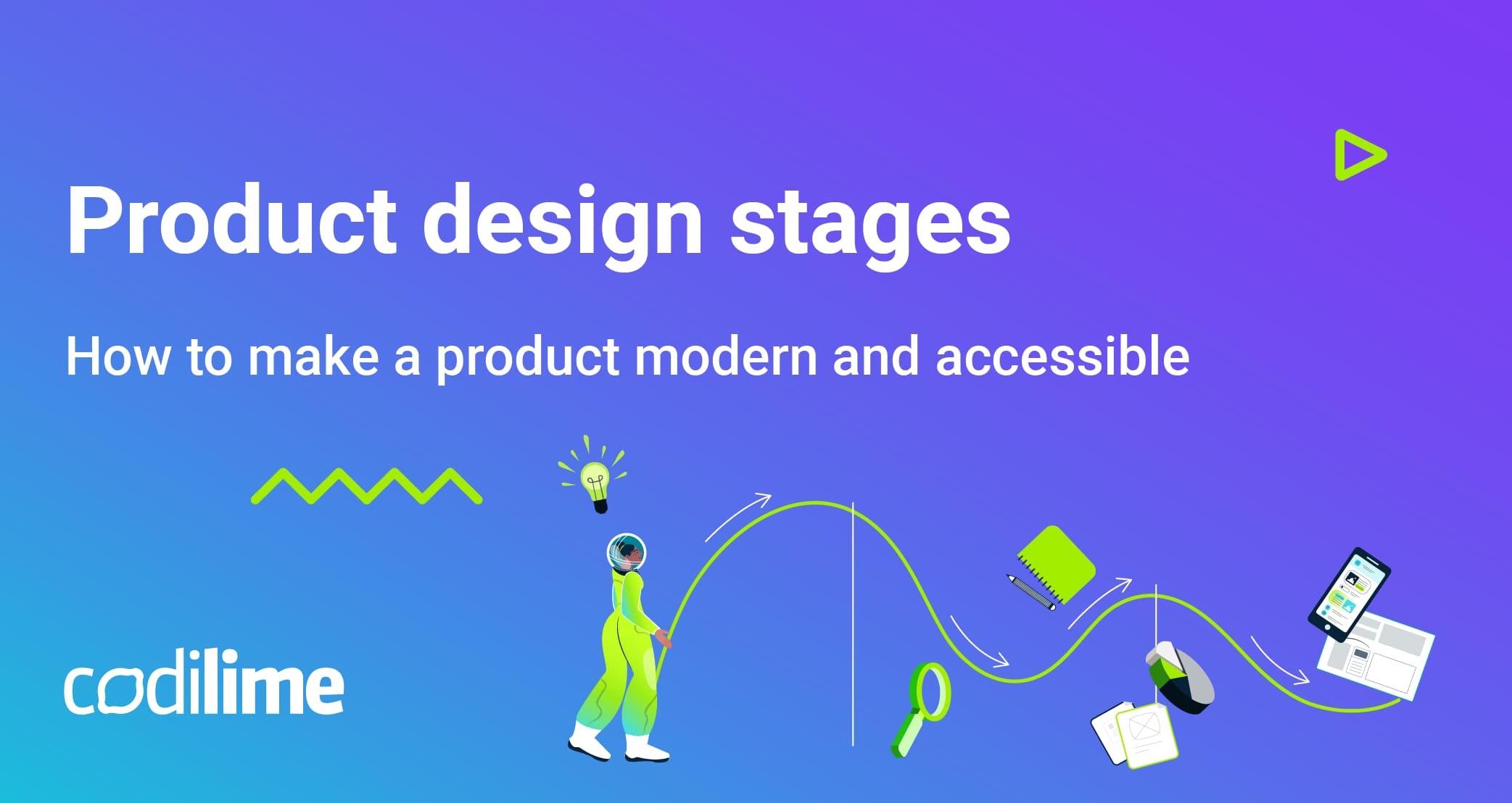 Product design stages

How to make a product modern and accessible

codilime